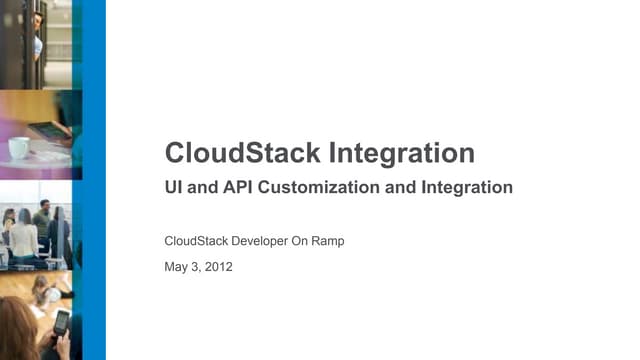 CloudStack Integration

UI and API Customization and Integration

CloudStack Developer On Ramp

May 3, 2012